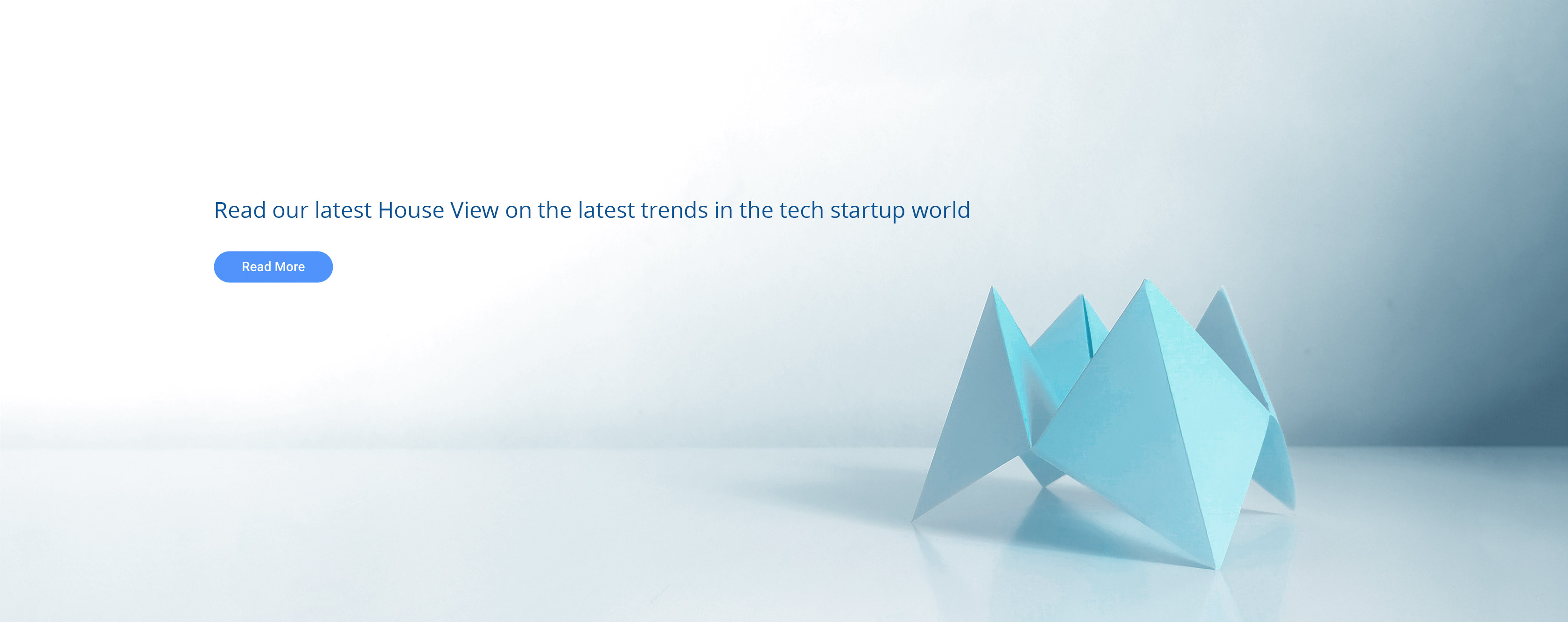 Read our latest House View on the latest trends in the tech startup world

Read More